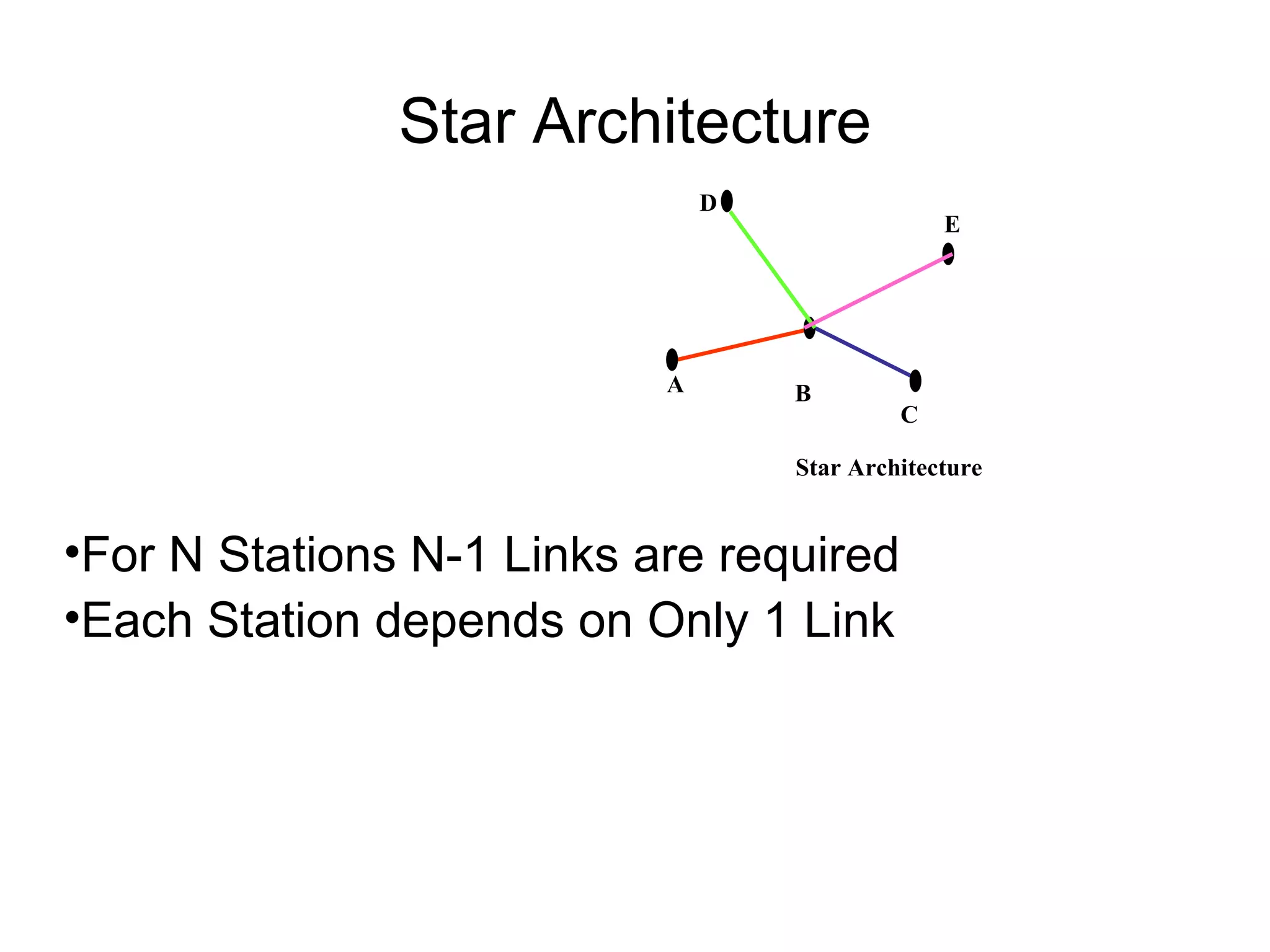 Star Architecture

D

E

A

B

C

Star Architecture

•For N Stations N-1 Links are required

•Each Station depends on Only 1 Link